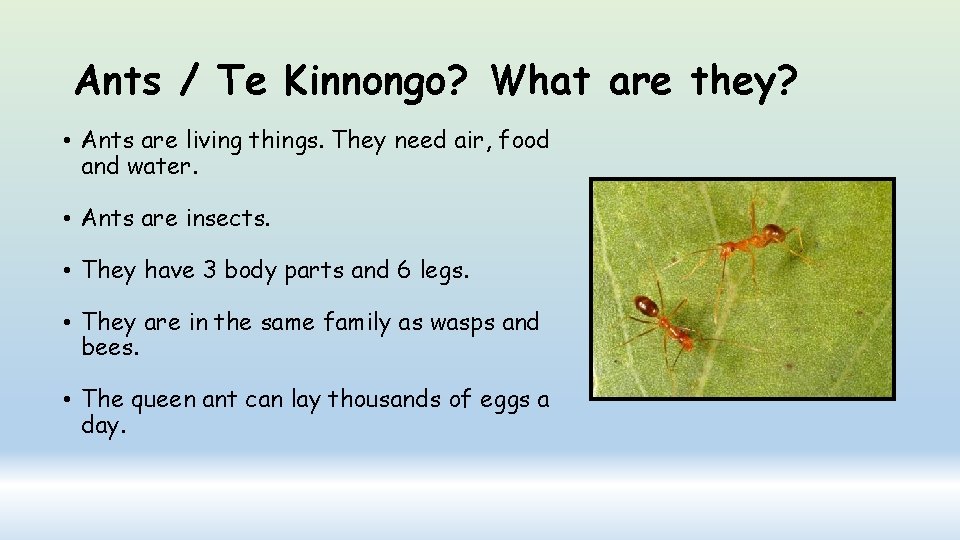 Ants / Te Kinnongo? What are they?

• Ants are living things. They need air, food and water.

• Ants are insects.

• They have 3 body parts and 6 legs.

• They are in the same family as wasps and bees.

• The queen ant can lay thousands of eggs a day.